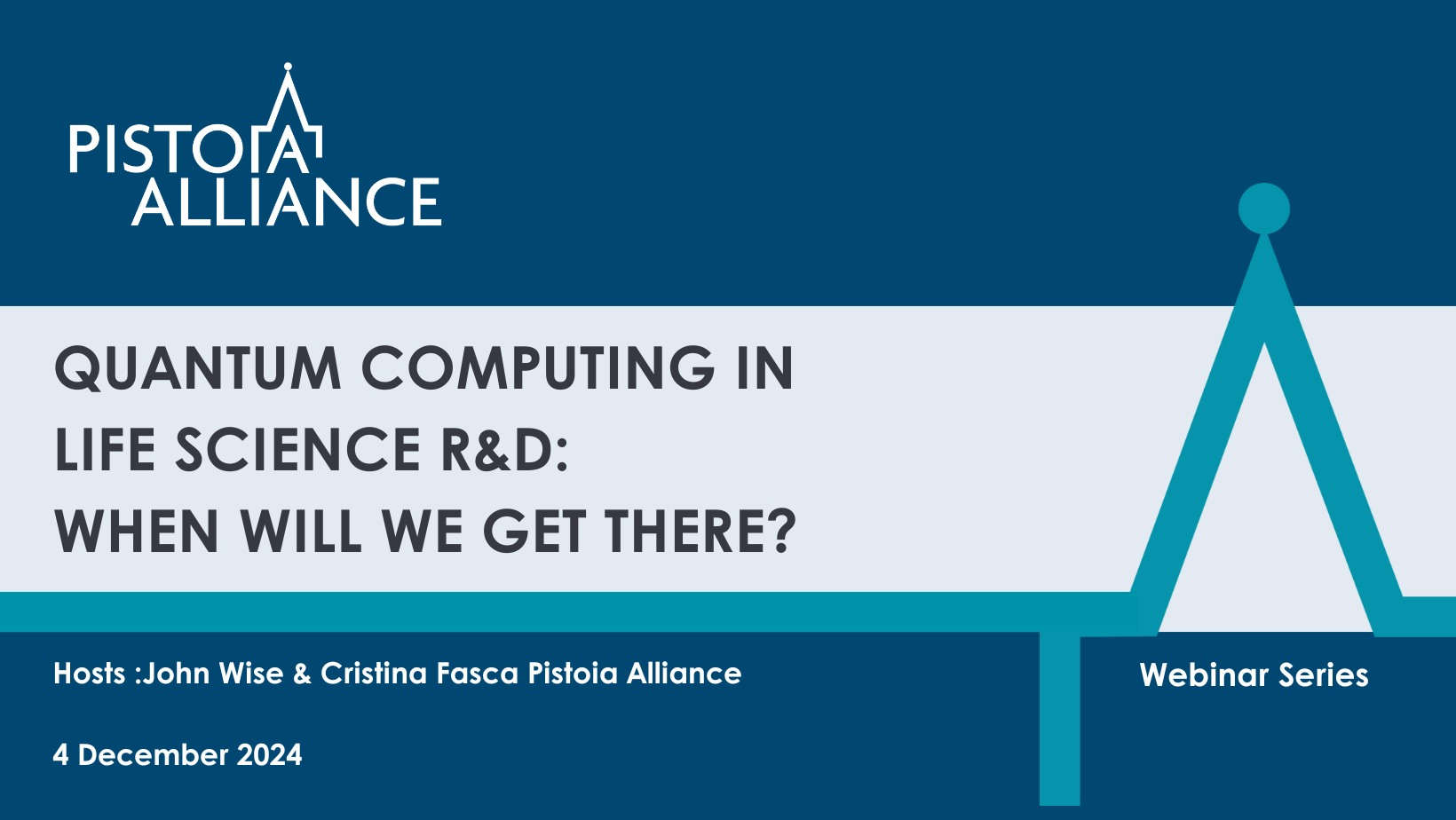 PISTOIA ALLIANCE

QUANTUM COMPUTING IN LIFE SCIENCE R&D: WHEN WILL WE GET THERE?

Hosts :John Wise & Cristina Fasca Pistoia Alliance

4 December 2024

Webinar Series